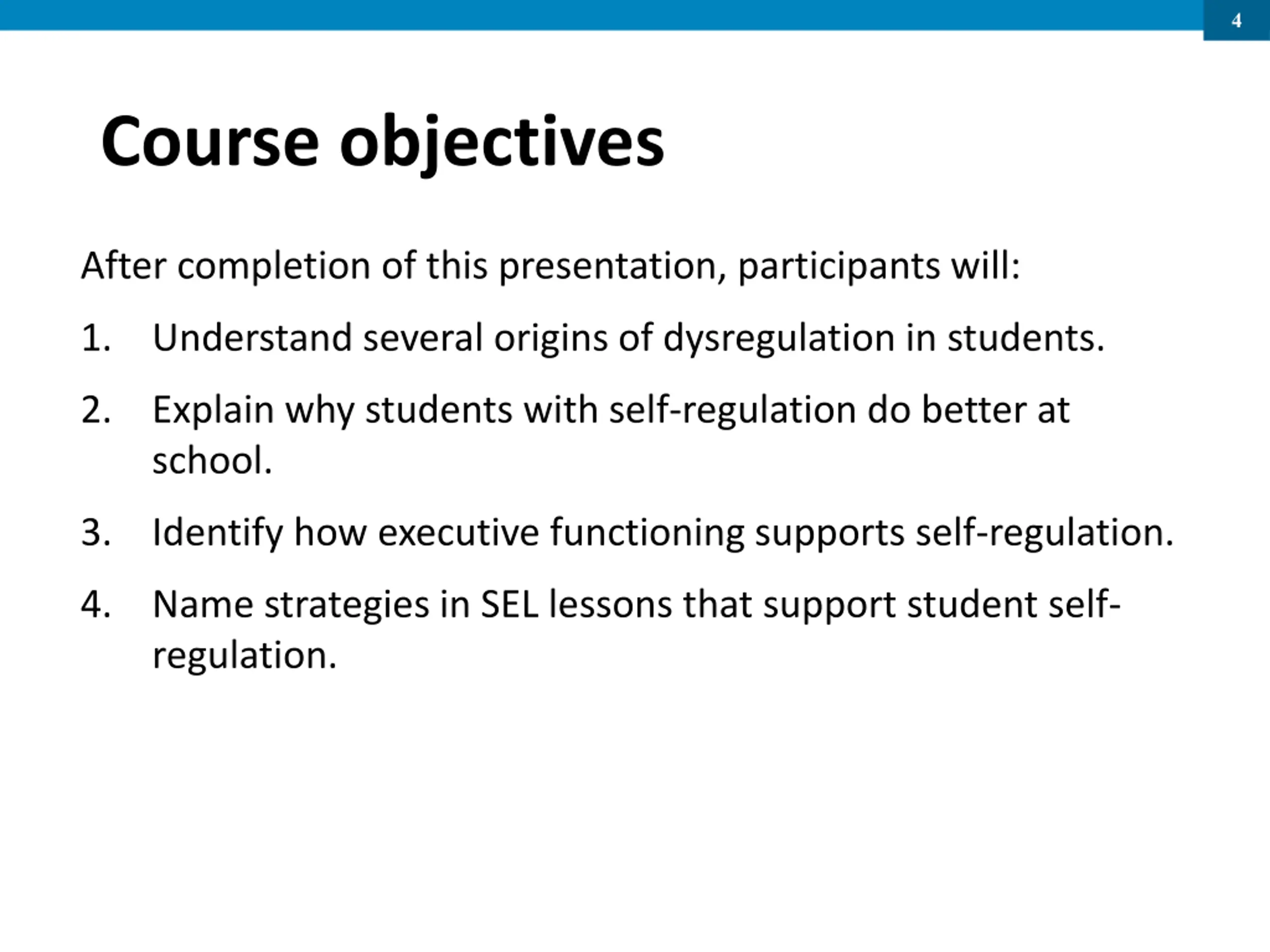 4

Course objectives

After completion of this presentation, participants will:

1. Understand several origins of dysregulation in students.

2. Explain why students with self-regulation do better at school.

3. Identify how executive functioning supports self-regulation.

4. Name strategies in SEL lessons that support student self-regulation.